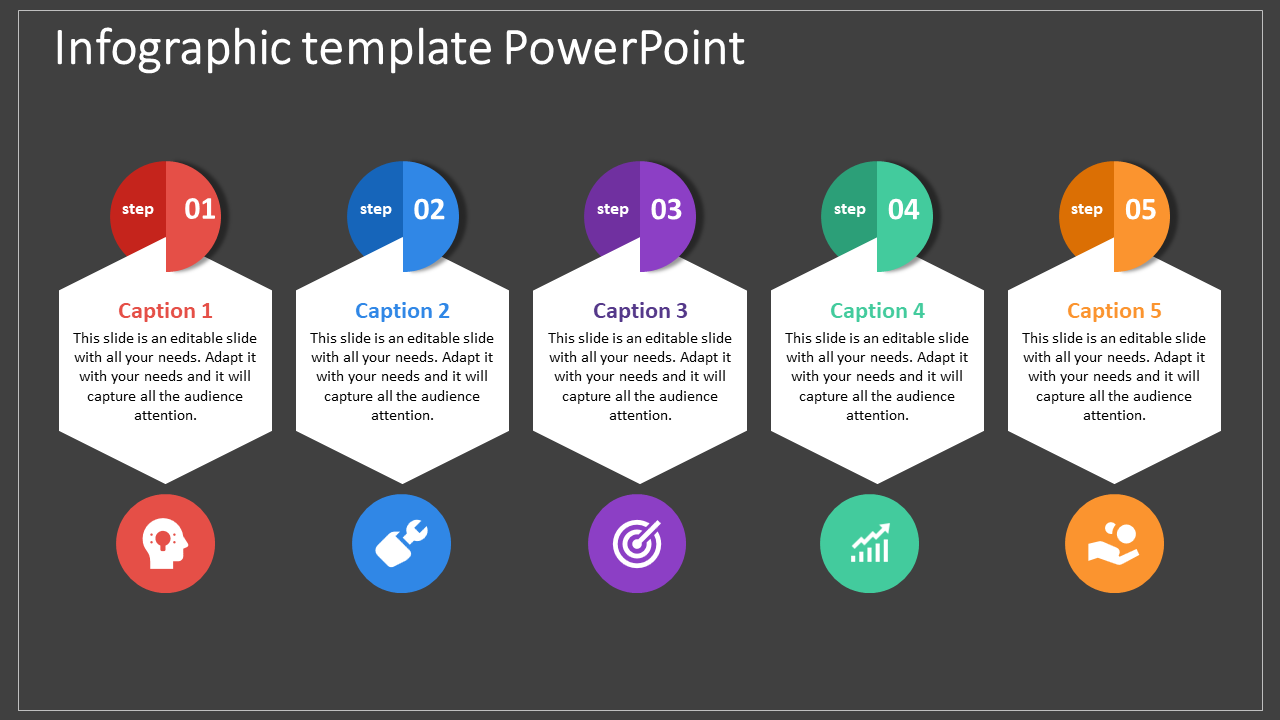 Infographic template PowerPoint

step 01

Caption 1

This slide is an editable slide with all your needs. Adapt it with your needs and it will capture all the audience attention.

step 02

Caption 2

This slide is an editable slide with all your needs. Adapt it with your needs and it will capture all the audience attention.

step 03

Caption 3

This slide is an editable slide with all your needs. Adapt it with your needs and it will capture all the audience attention.

step 04

Caption 4

This slide is an editable slide with all your needs. Adapt it with your needs and it will capture all the audience attention.

step 05

Caption 5

This slide is an editable slide with all your needs. Adapt it with your needs and it will capture all the audience attention.